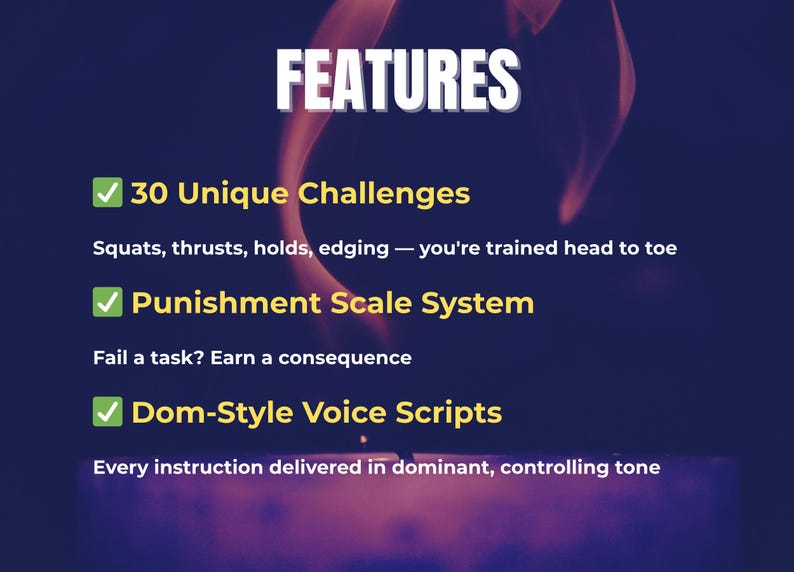 FEATURES

✅ 30 Unique Challenges

Squats, thrusts, holds, edging — you're trained head to toe

✅ Punishment Scale System

Fail a task? Earn a consequence

✅ Dom-Style Voice Scripts

Every instruction delivered in dominant, controlling tone